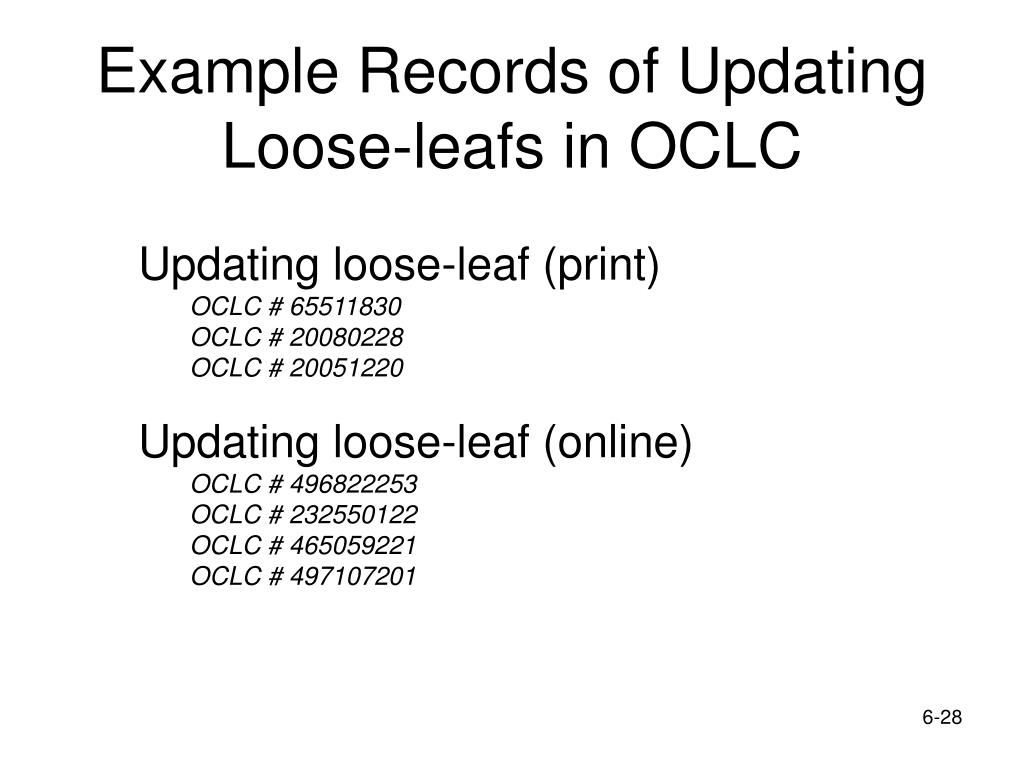 Example Records of Updating Loose-leafs in OCLC

Updating loose-leaf (print)
OCLC # 65511830
OCLC # 20080228
OCLC # 20051220

Updating loose-leaf (online)
OCLC # 496822253
OCLC # 232550122
OCLC # 465059221
OCLC # 497107201

6-28